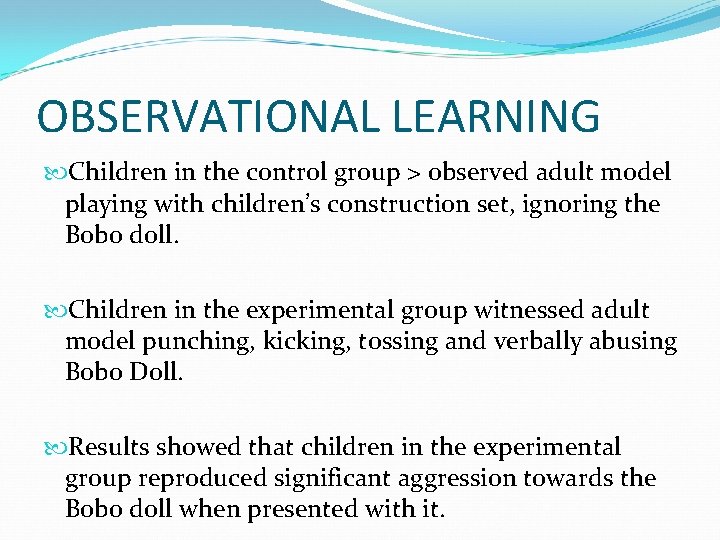 OBSERVATIONAL LEARNING

Children in the control group > observed adult model playing with children's construction set, ignoring the Bobo doll.

Children in the experimental group witnessed adult model punching, kicking, tossing and verbally abusing Bobo Doll.

Results showed that children in the experimental group reproduced significant aggression towards the Bobo doll when presented with it.